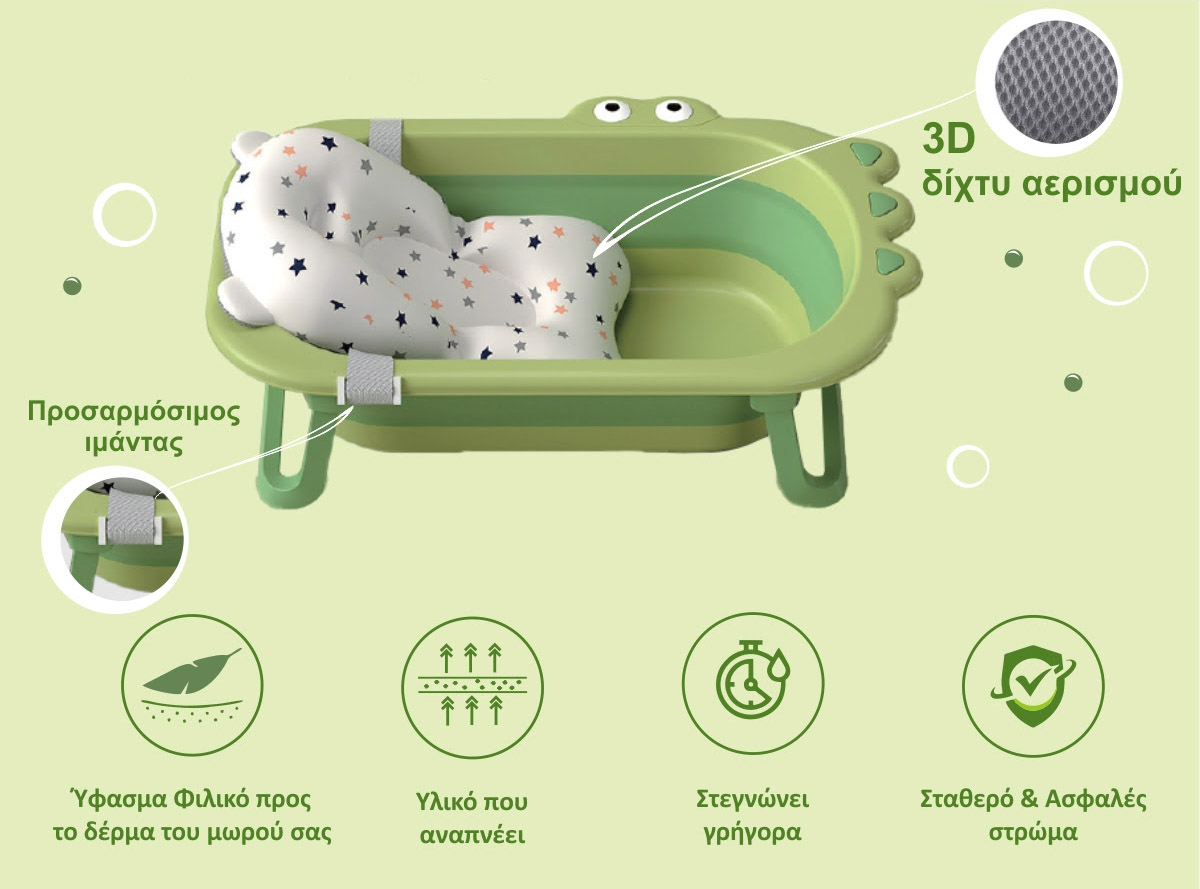 3D
δίχτυ αερισμού

Προσαρμόσιμος ιμάντας

Ύφασμα Φιλικό προς το δέρμα του μωρού σας

Υλικό που αναπνέει

Στεγνώνει γρήγορα

Σταθερό & Ασφαλές στρώμα